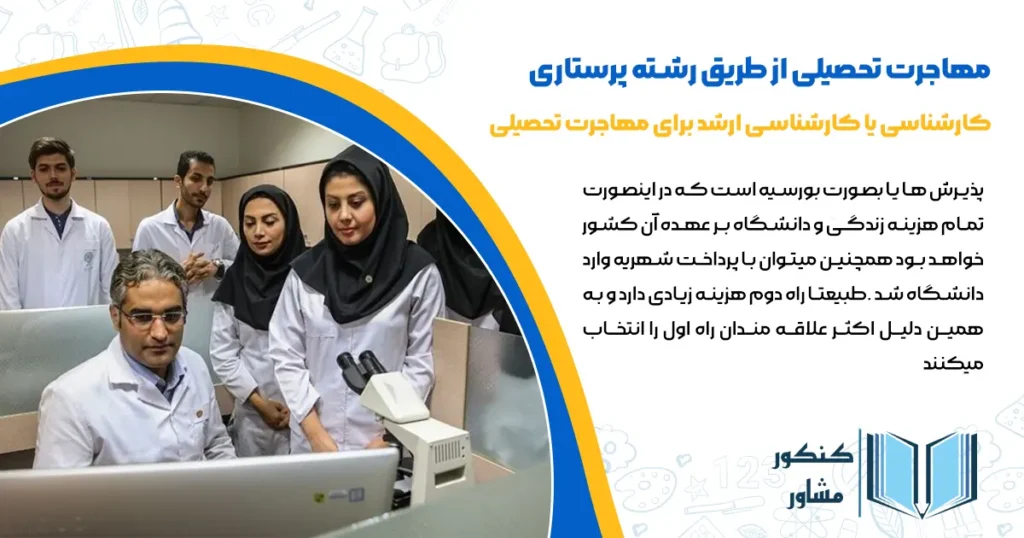 مهاجرت تحصیلی از طریق رشته پرستاری

کارشناسی یا کارشناسی ارشد برای مهاجرت تحصیلی

پذیرش ها یا بصورت بورسیه است که در اینصورت تمام هزینه زندگی و دانشگاه بر عهده آن کشور خواهد بود همچنین میتوان با پرداخت شهریه وارد دانشگاه شد .طبیعتا راه دوم هزینه زیادی دارد و به همین دلیل اکثر علاقه مندان راه اول را انتخاب میکنند

کنکور مشاور